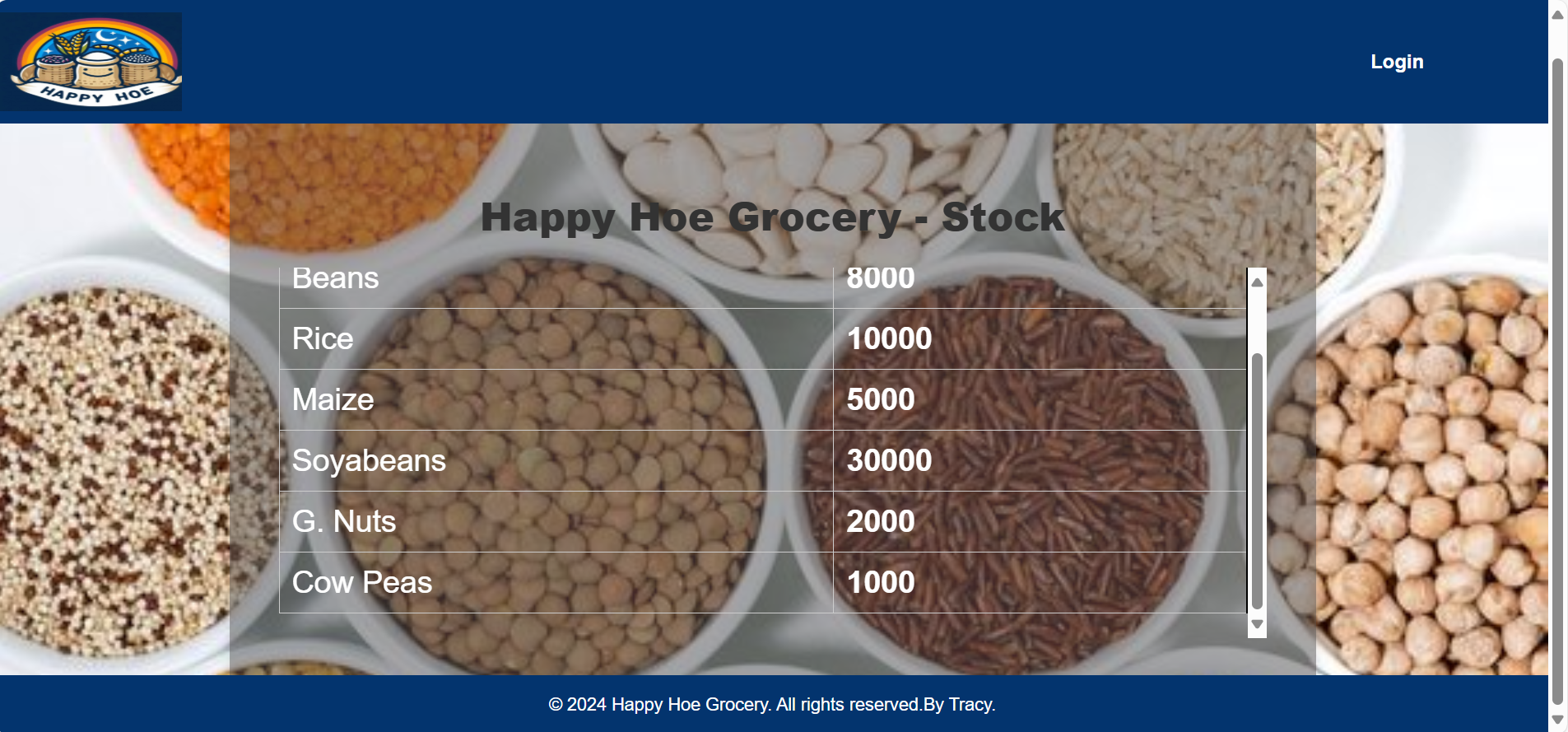 HAPPY HOE

Login

Happy Hoe Grocery - Stock

| Beans | 8000 |
|---|---|
| Rice | 10000 |
| Maize | 5000 |
| Soyabeans | 30000 |
| G. Nuts | 2000 |
| Cow Peas | 1000 |

© 2024 Happy Hoe Grocery. All rights reserved.By Tracy.